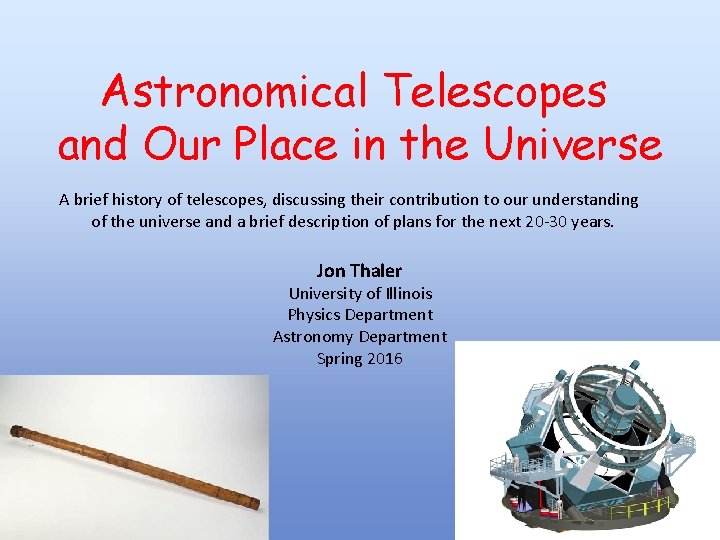 Astronomical Telescopes and Our Place in the Universe

A brief history of telescopes, discussing their contribution to our understanding of the universe and a brief description of plans for the next 20-30 years.

Jon Thaler
University of Illinois
Physics Department
Astronomy Department
Spring 2016